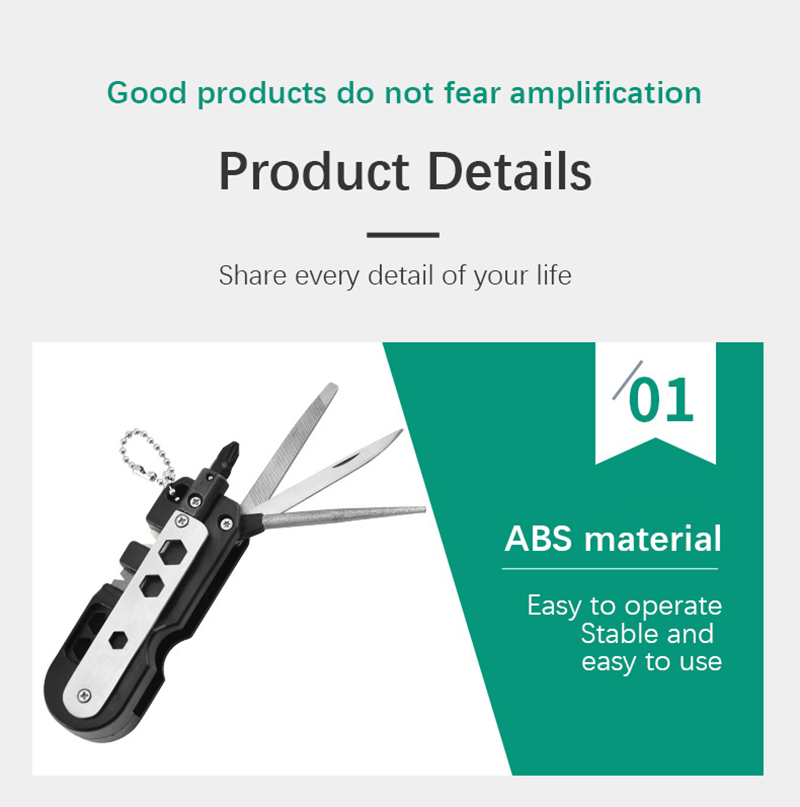 Good products do not fear amplification

Product Details

Share every detail of your life

/01

ABS material

Easy to operate
Stable and
easy to use